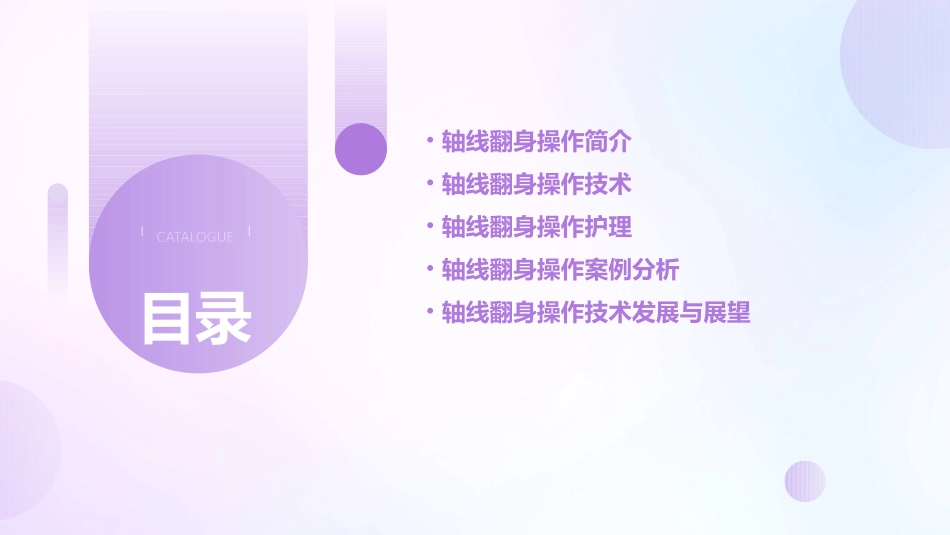 CATALOGUE

目录

• 轴线翻身操作简介
• 轴线翻身操作技术
• 轴线翻身操作护理
• 轴线翻身操作案例分析
• 轴线翻身操作技术发展与展望